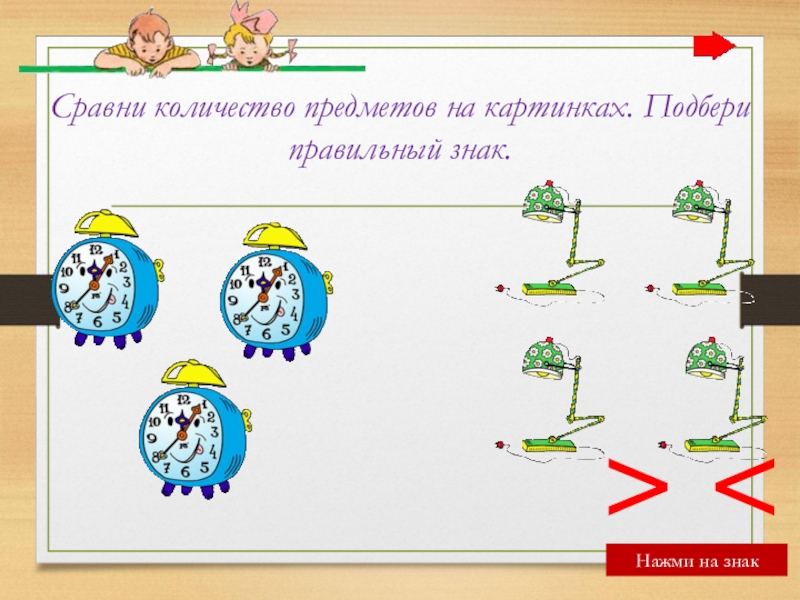 Сравни количество предметов на картинках. Подбери правильный знак.

$>$ $<$

Нажми на знак